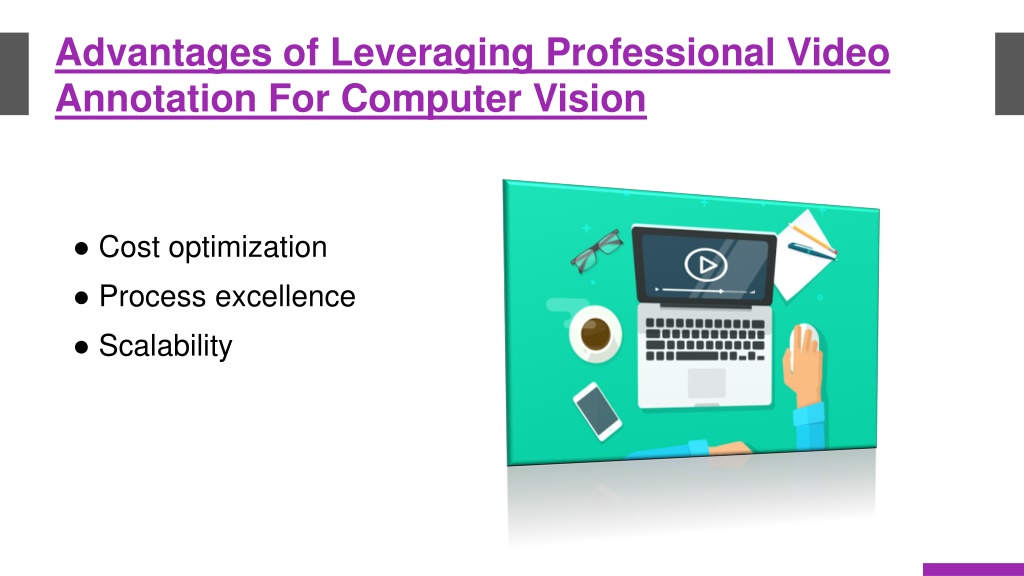 Advantages of Leveraging Professional Video Annotation For Computer Vision

● Cost optimization
● Process excellence
● Scalability